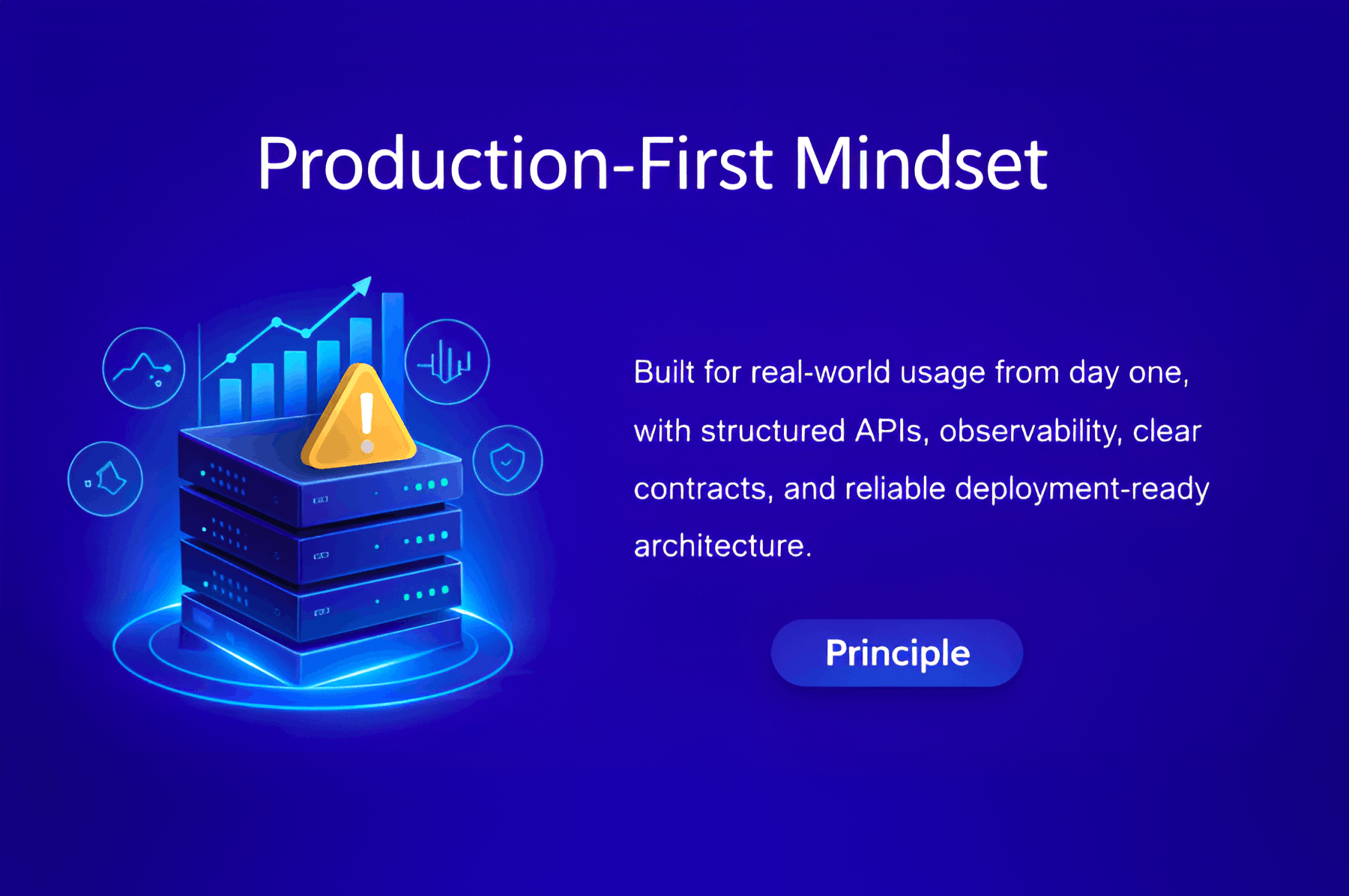 Production-First Mindset

Built for real-world usage from day one, with structured APIs, observability, clear contracts, and reliable deployment-ready architecture.

Principle